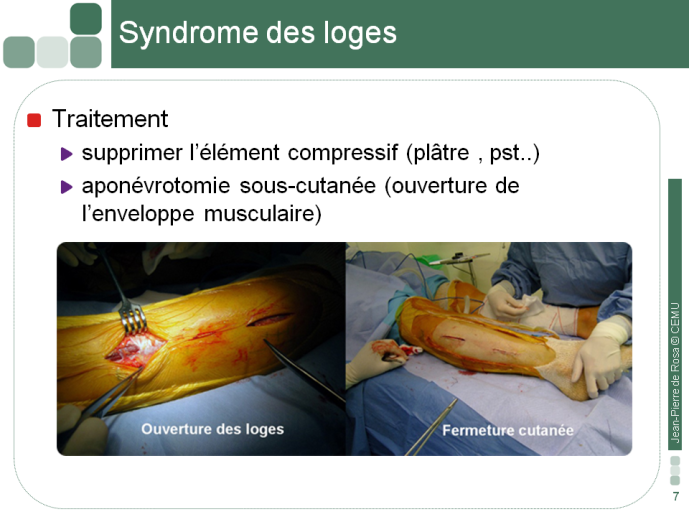 Syndrome des loges

Traitement

supprimer l'élément compressif (plâtre , pst..)

aponévrotomie sous-cutanée (ouverture de l'enveloppe musculaire)

Ouverture des loges

Fermeture cutanée

Jean-Pierre de Rosa © CEMU

7